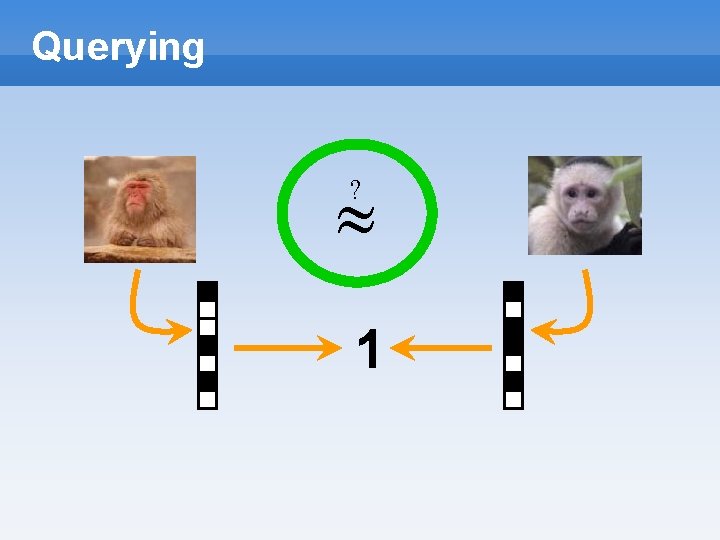 Querying

$\overset{?}{\approx}$

1